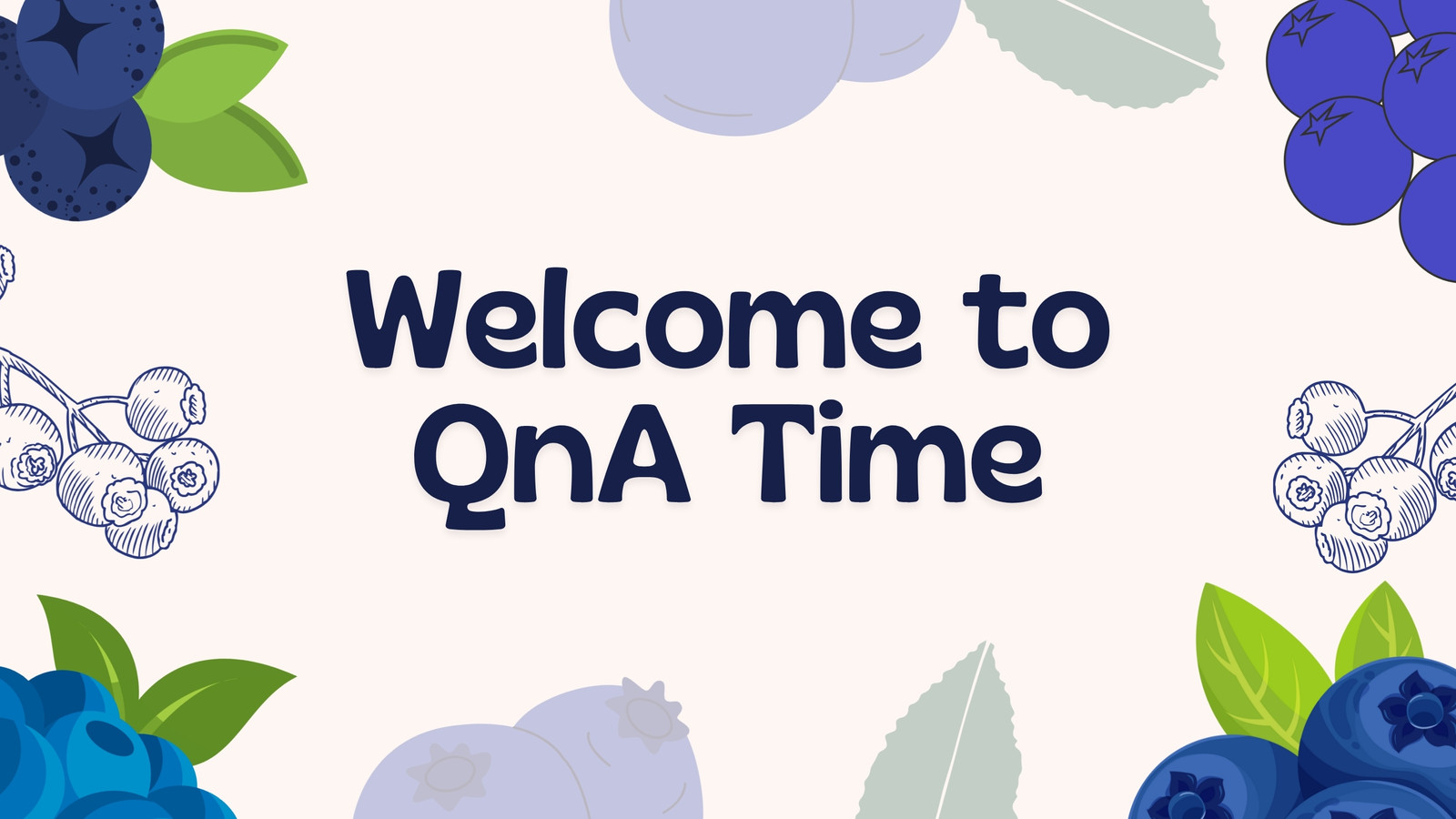 Welcome to QnA Time